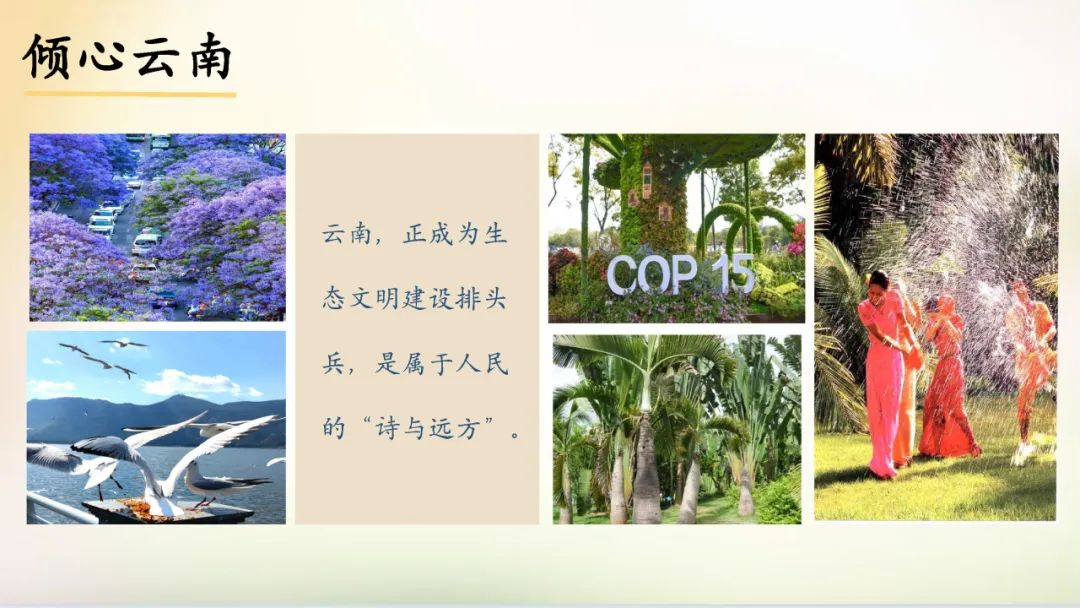 倾心云南

云南，正成为生态文明建设排头兵，是属于人民的“诗与远方”。

COP 15